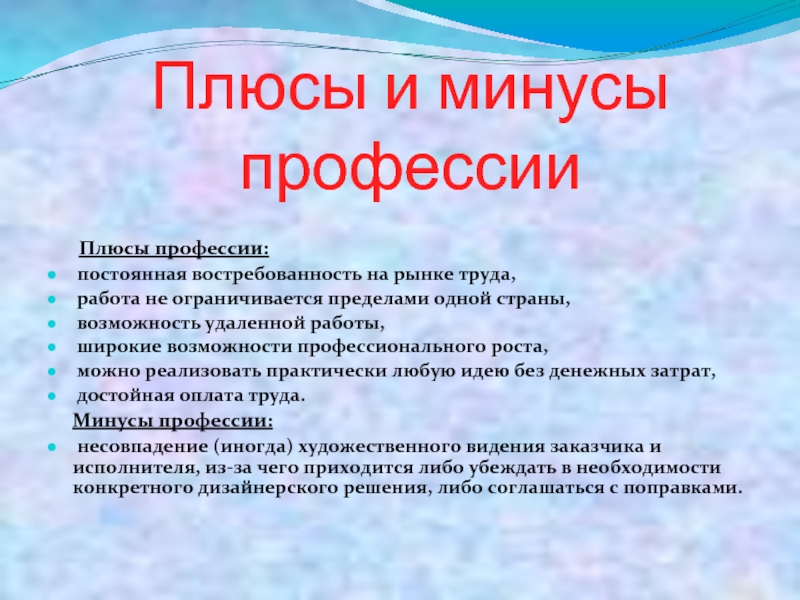 Плюсы и минусы профессии

Плюсы профессии:

- постоянная востребованность на рынке труда,
- работа не ограничивается пределами одной страны,
- возможность удаленной работы,
- широкие возможности профессионального роста,
- можно реализовать практически любую идею без денежных затрат,
- достойная оплата труда.

Минусы профессии:

- несовпадение (иногда) художественного видения заказчика и исполнителя, из-за чего приходится либо убеждать в необходимости конкретного дизайнерского решения, либо соглашаться с поправками.